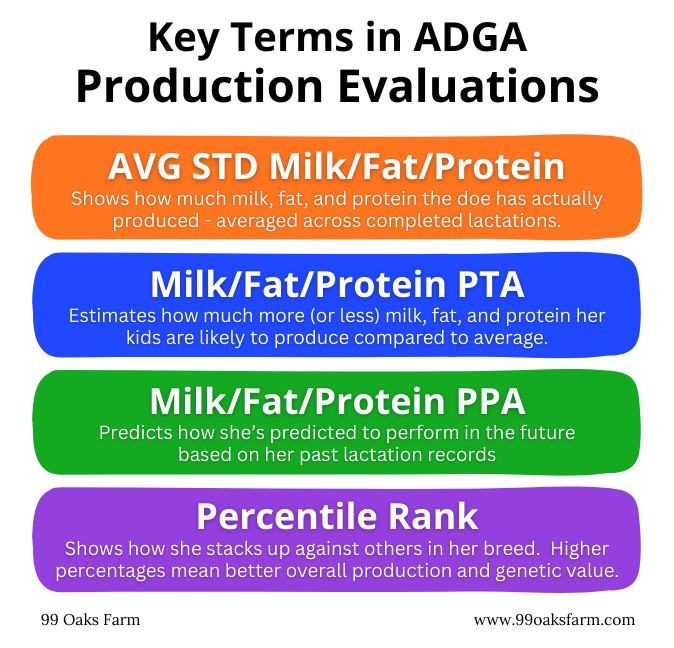 Key Terms in ADGA Production Evaluations

AVG STD Milk/Fat/Protein
Shows how much milk, fat, and protein the doe has actually produced - averaged across completed lactations.

Milk/Fat/Protein PTA
Estimates how much more (or less) milk, fat, and protein her kids are likely to produce compared to average.

Milk/Fat/Protein PPA
Predicts how she's predicted to perform in the future based on her past lactation records

Percentile Rank
Shows how she stacks up against others in her breed.  Higher percentages mean better overall production and genetic value.

99 Oaks Farm

www.99oaksfarm.com